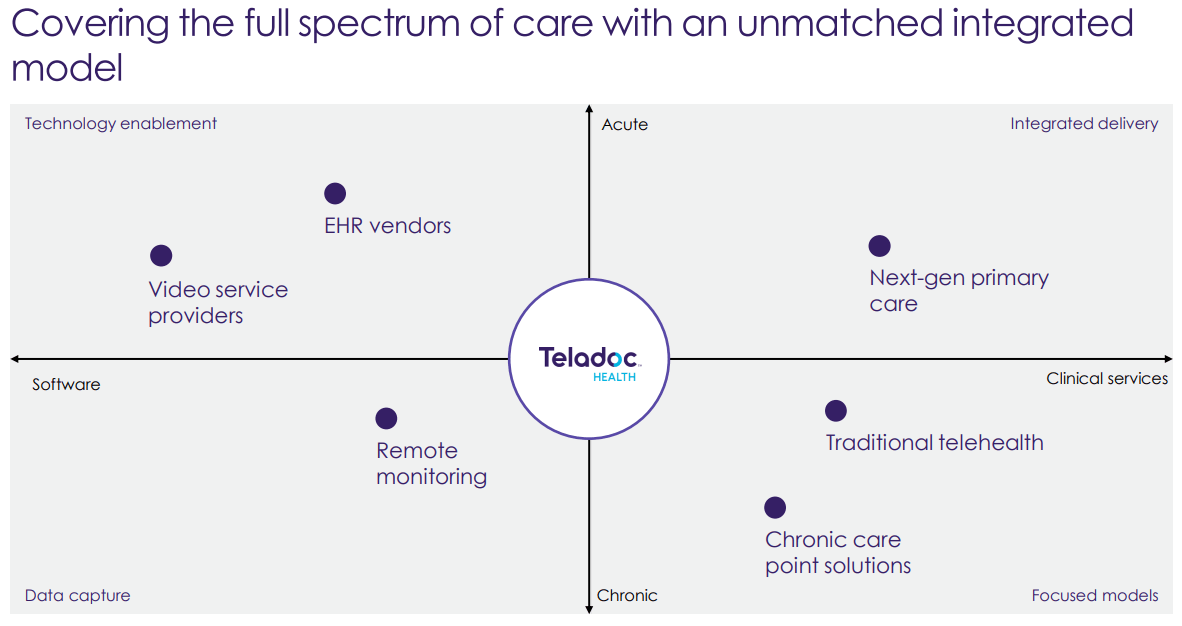 Covering the full spectrum of care with an unmatched integrated model

Technology enablement

Acute

Integrated delivery

EHR vendors

Video service providers

Next-gen primary care

Software

Teladoc HEALTH

Clinical services

Remote monitoring

Traditional telehealth

Chronic care point solutions

Data capture

Chronic

Focused models